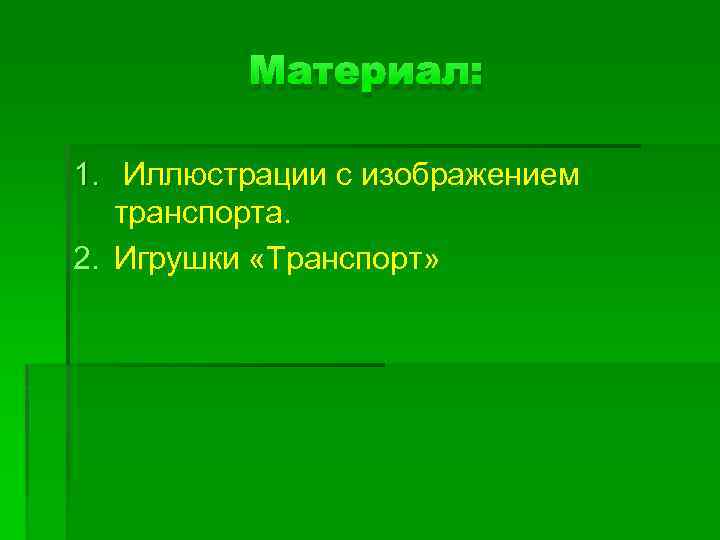 Материал:

1. Иллюстрации с изображением транспорта.
2. Игрушки «Транспорт»